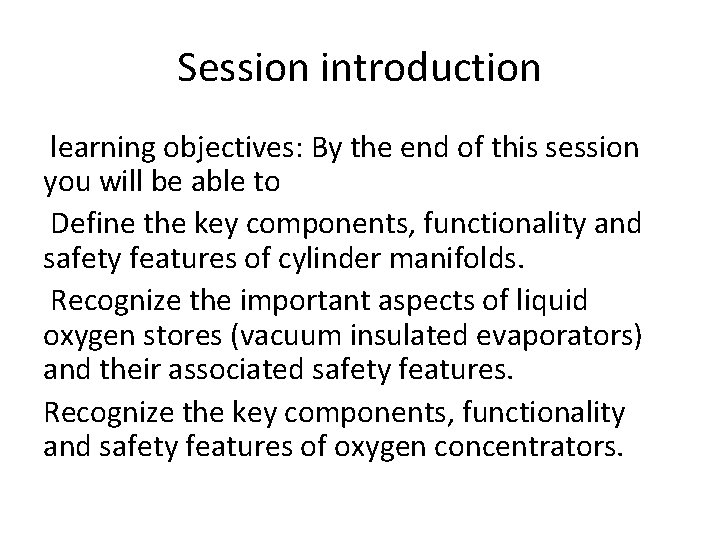 Session introduction

learning objectives: By the end of this session you will be able to

Define the key components, functionality and safety features of cylinder manifolds.

Recognize the important aspects of liquid oxygen stores (vacuum insulated evaporators) and their associated safety features.

Recognize the key components, functionality and safety features of oxygen concentrators.